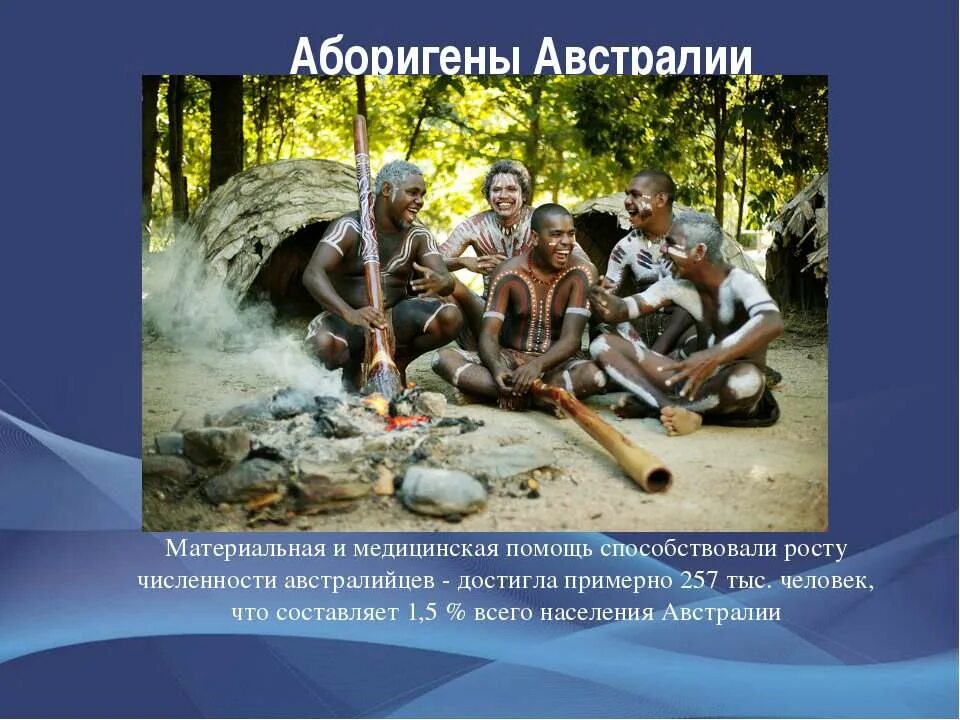 Аборигены Австралии

Материальная и медицинская помощь способствовали росту численности австралийцев - достигла примерно 257 тыс. человек, что составляет 1,5 % всего населения Австралии